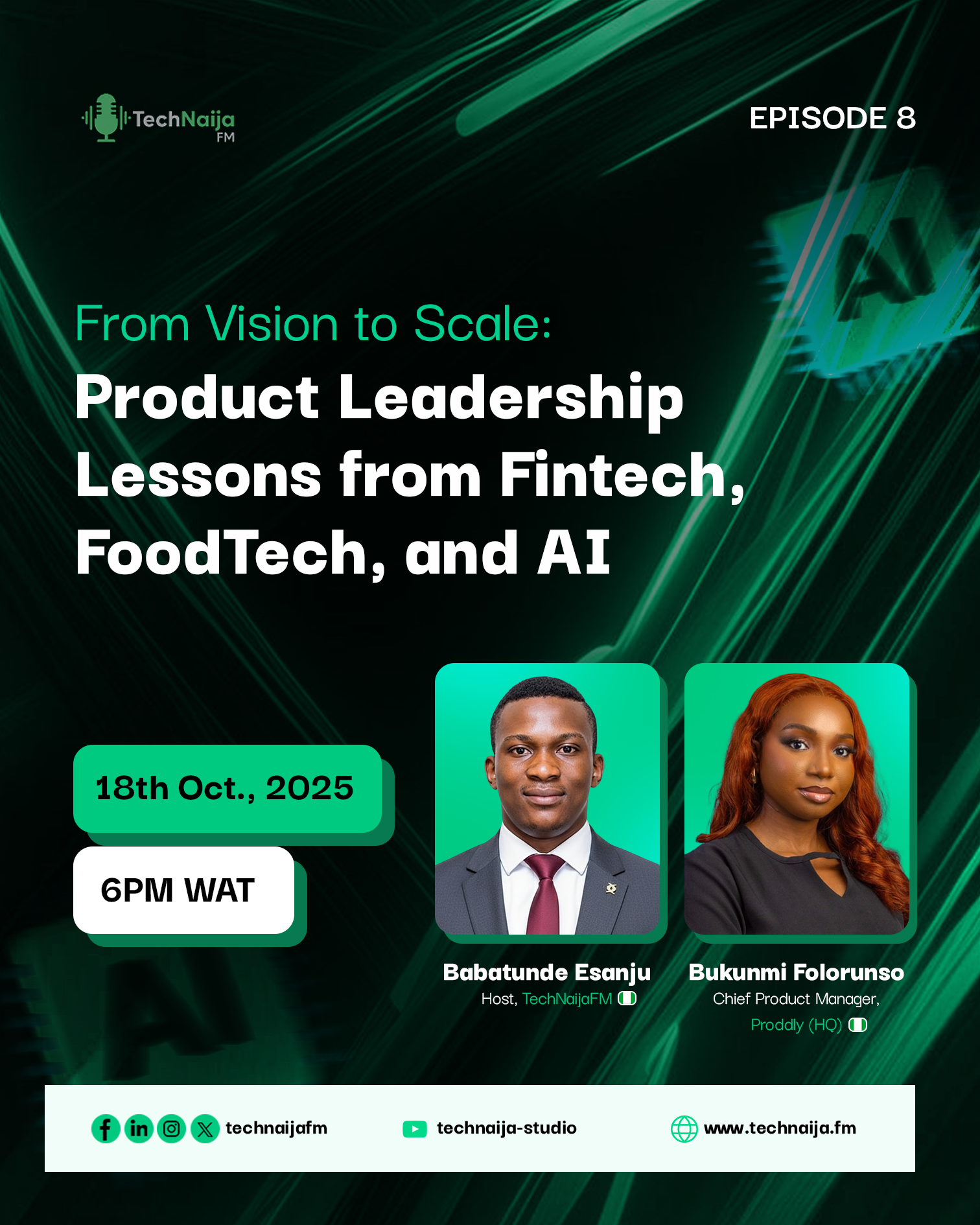 TechNaija FM

EPISODE 8

AI

From Vision to Scale:
Product Leadership Lessons from Fintech, FoodTech, and AI

18th Oct., 2025

6PM WAT

Babatunde Esanju
Host, TechNaijaFM

Bukunmi Folorunso
Chief Product Manager, Proddly (HQ)

technaijafm

technaija-studio

www.technaija.fm